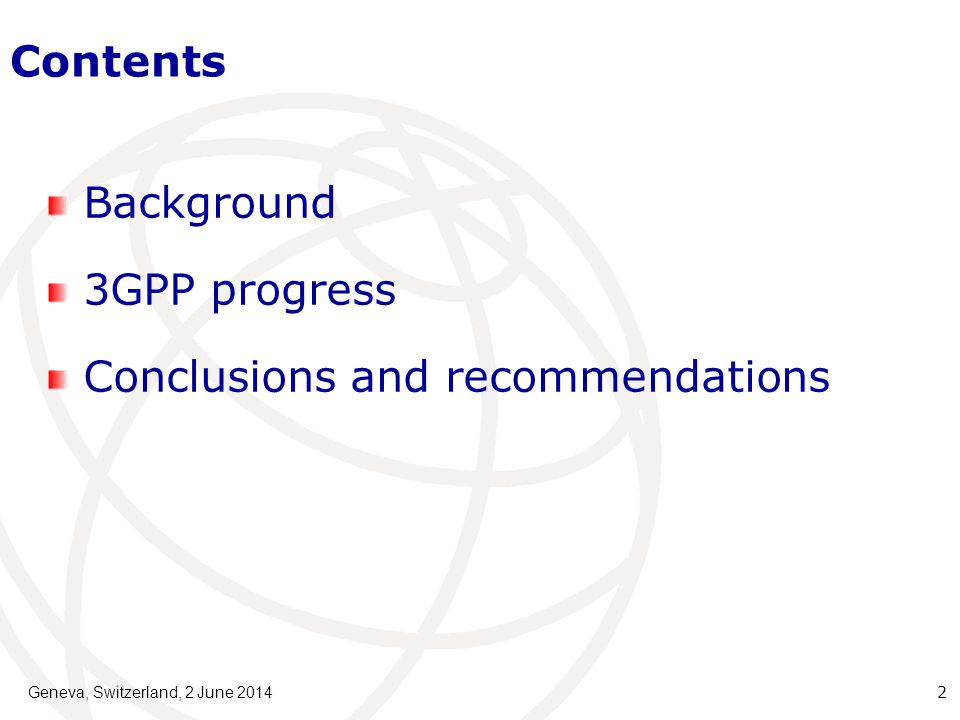 Contents

Background

3GPP progress

Conclusions and recommendations

Geneva, Switzerland, 2 June 2014

2